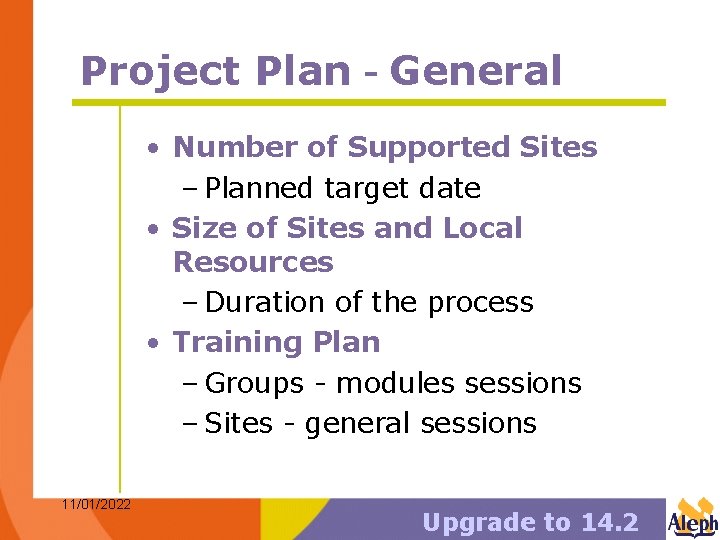 Project Plan - General

• Number of Supported Sites
– Planned target date
• Size of Sites and Local Resources
– Duration of the process
• Training Plan
– Groups - modules sessions
– Sites - general sessions

11/01/2022

Upgrade to 14.2

Aleph